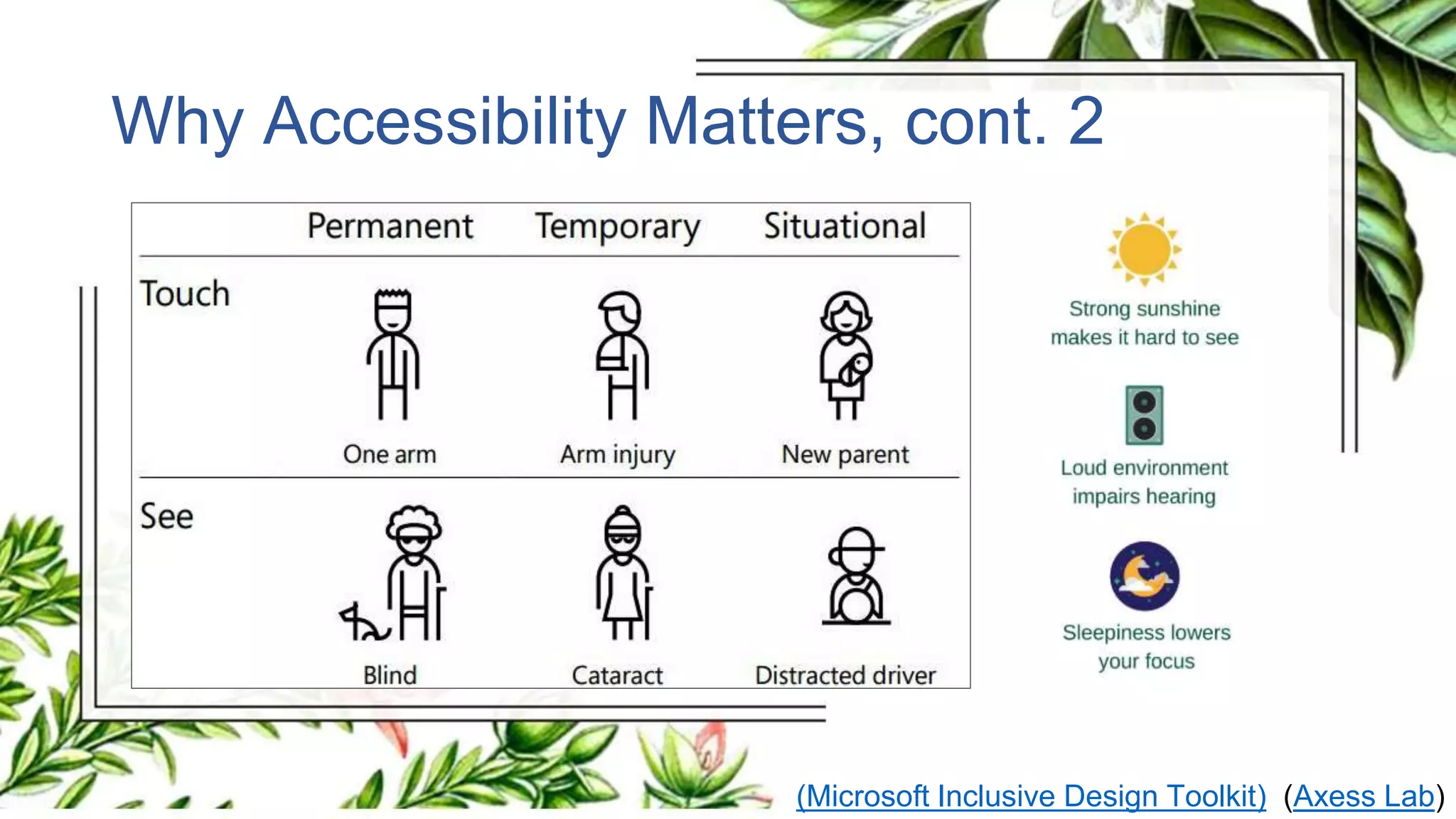 Why Accessibility Matters, cont. 2

| | Permanent | Temporary | Situational |
|---|---|---|---|
| Touch | One arm | Arm injury | New parent |
| See | Blind | Cataract | Distracted driver |

Strong sunshine makes it hard to see

Loud environment impairs hearing

Sleepiness lowers your focus

(Microsoft Inclusive Design Toolkit) (Axess Lab)